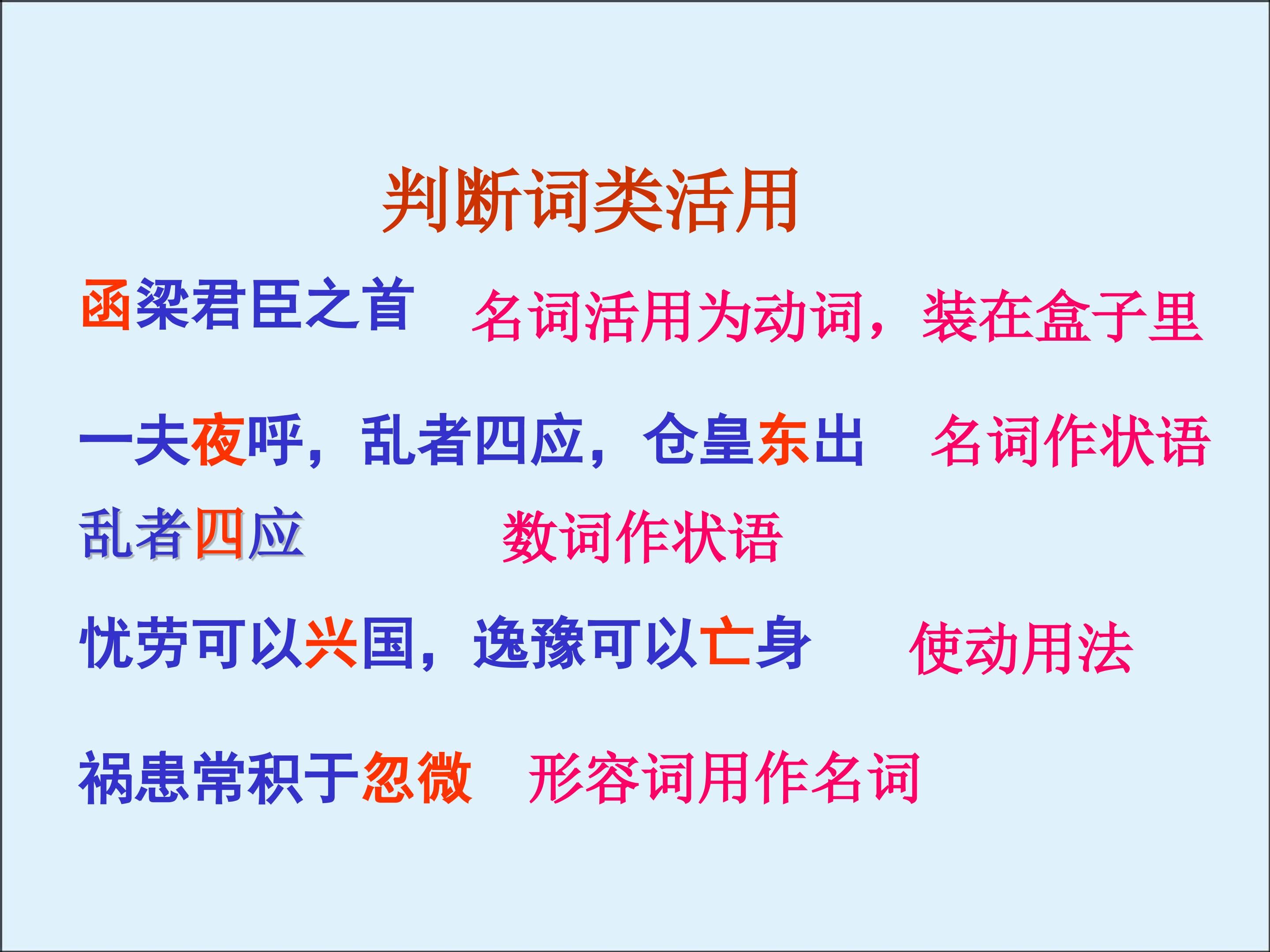 判断词类活用

函梁君臣之首 名词活用为动词，装在盒子里

一夫夜呼，乱者四应，仓皇东出 名词作状语

乱者四应 数词作状语

忧劳可以兴国，逸豫可以亡身 使动用法

祸患常积于忽微 形容词用作名词